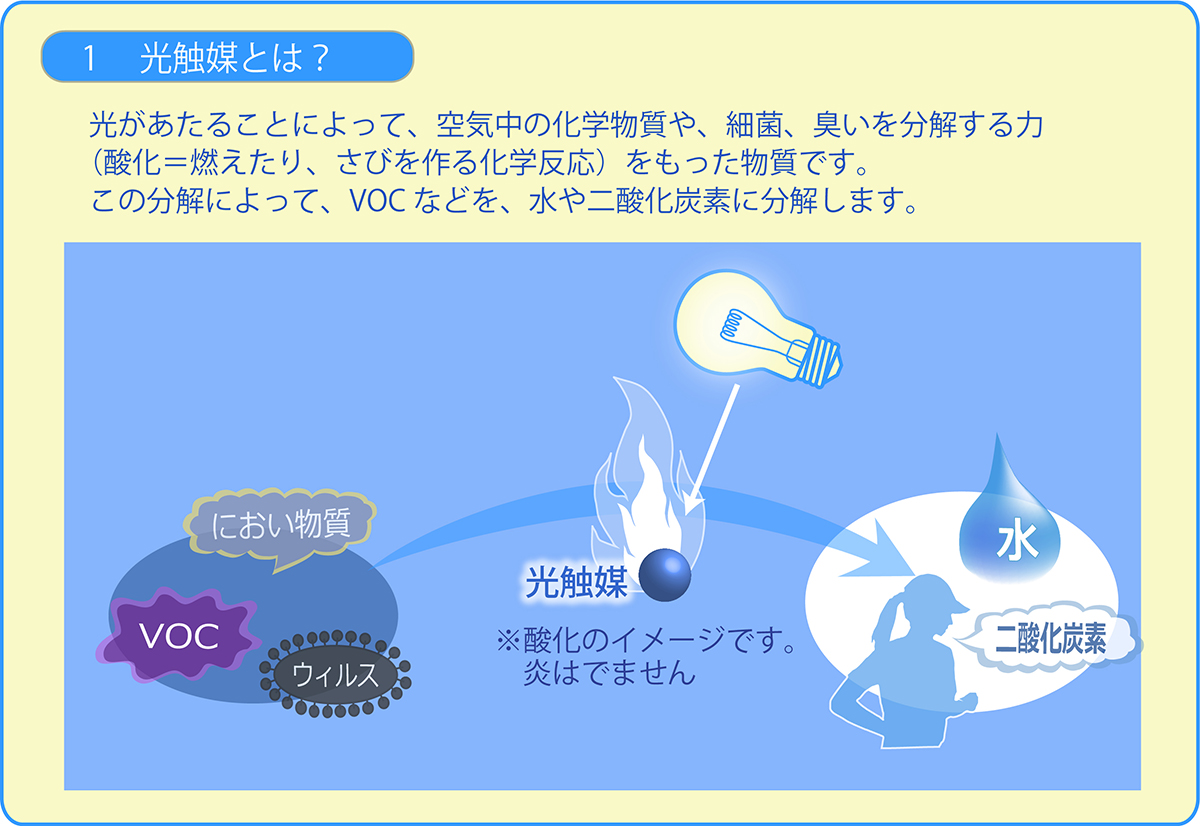 1　光触媒とは？

光があたることによって、空気中の化学物質や、細菌、臭いを分解する力（酸化＝燃えたり、さびを作る化学反応）をもった物質です。
この分解によって、VOC などを、水や二酸化炭素に分解します。

におい物質

VOC

ウィルス

光触媒

※酸化のイメージです。
炎はでません

水

二酸化炭素